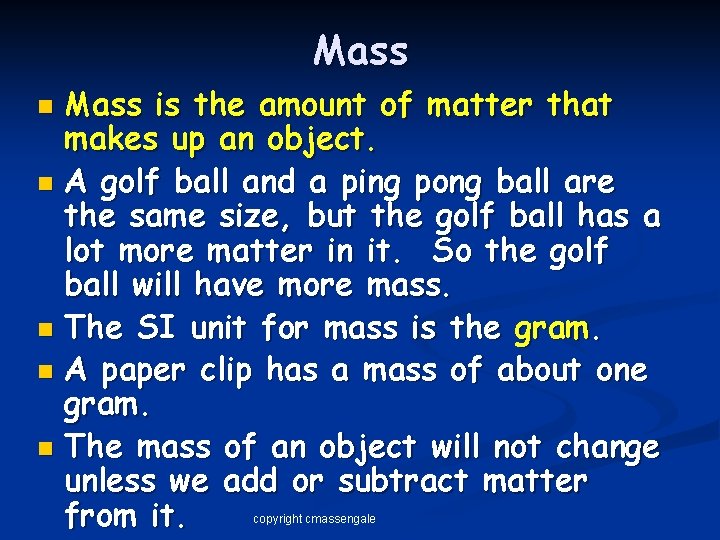 Mass

- Mass is the amount of matter that makes up an object.
- A golf ball and a ping pong ball are the same size, but the golf ball has a lot more matter in it.  So the golf ball will have more mass.
- The SI unit for mass is the gram.
- A paper clip has a mass of about one gram.
- The mass of an object will not change unless we add or subtract matter from it.

copyright cmassengale